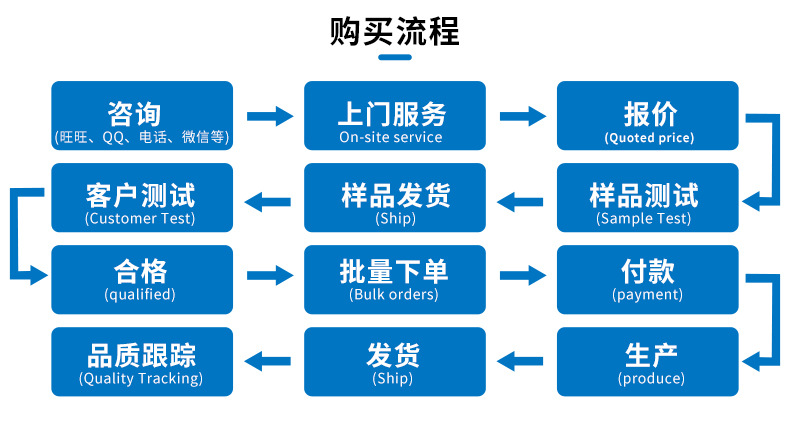 购买流程

咨询
(旺旺、QQ、电话、微信等)

上门服务
On-site service

报价
(Quoted price)

样品测试
(Sample Test)

样品发货
(Ship)

客户测试
(Customer Test)

合格
(qualified)

批量下单
(Bulk orders)

付款
(payment)

生产
(produce)

发货
(Ship)

品质跟踪
(Quality Tracking)